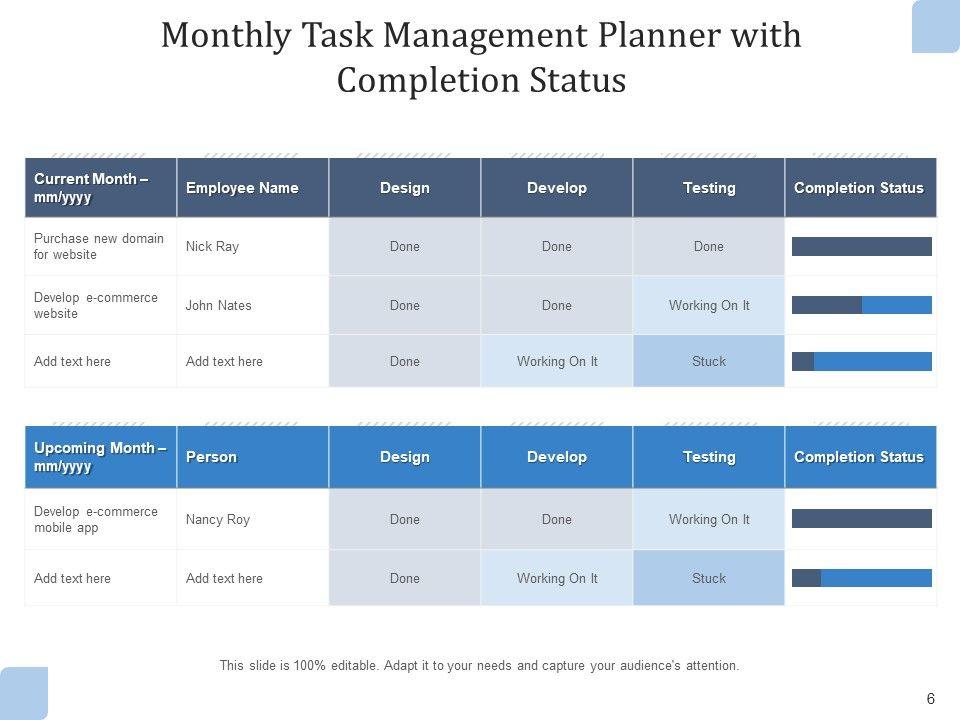 Monthly Task Management Planner with Completion Status

| Current Month – mm/yyyy | Employee Name | Design | Develop | Testing | Completion Status |
|---|---|---|---|---|---|
| Purchase new domain for website | Nick Ray | Done | Done | Done | |
| Develop e-commerce website | John Nates | Done | Done | Working On It | |
| Add text here | Add text here | Done | Working On It | Stuck | |

| Upcoming Month – mm/yyyy | Person | Design | Develop | Testing | Completion Status |
|---|---|---|---|---|---|
| Develop e-commerce mobile app | Nancy Roy | Done | Done | Working On It | |
| Add text here | Add text here | Done | Working On It | Stuck | |

This slide is 100% editable. Adapt it to your needs and capture your audience's attention.

6